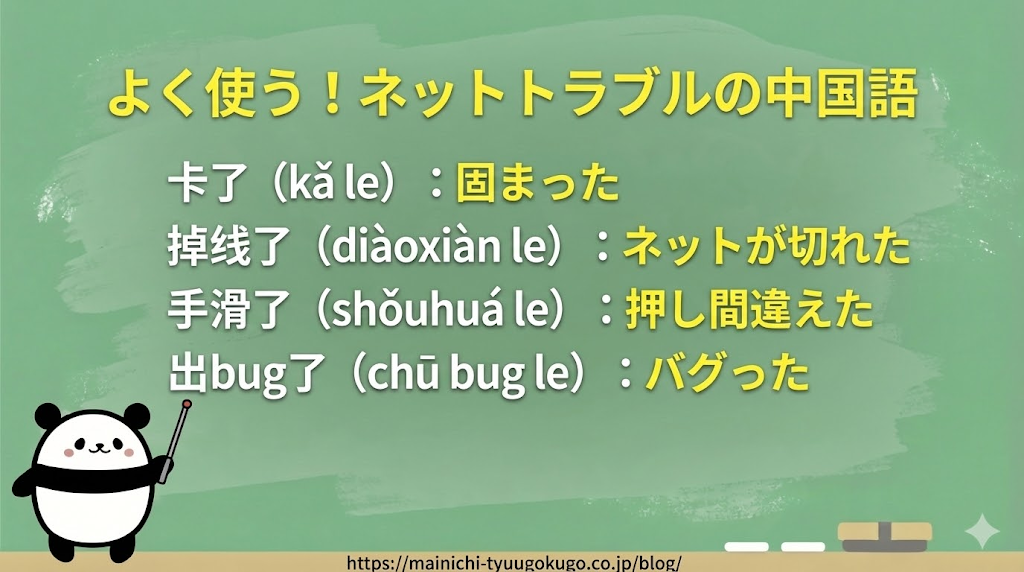 よく使う！ネットトラブルの中国語

卡了（kǎ le）：固まった
掉线了（diàoxiàn le）：ネットが切れた
手滑了（shǒuhuá le）：押し間違えた
出bug了（chū bug le）：バグった

https://mainichi-tyuugokugo.co.jp/blog/